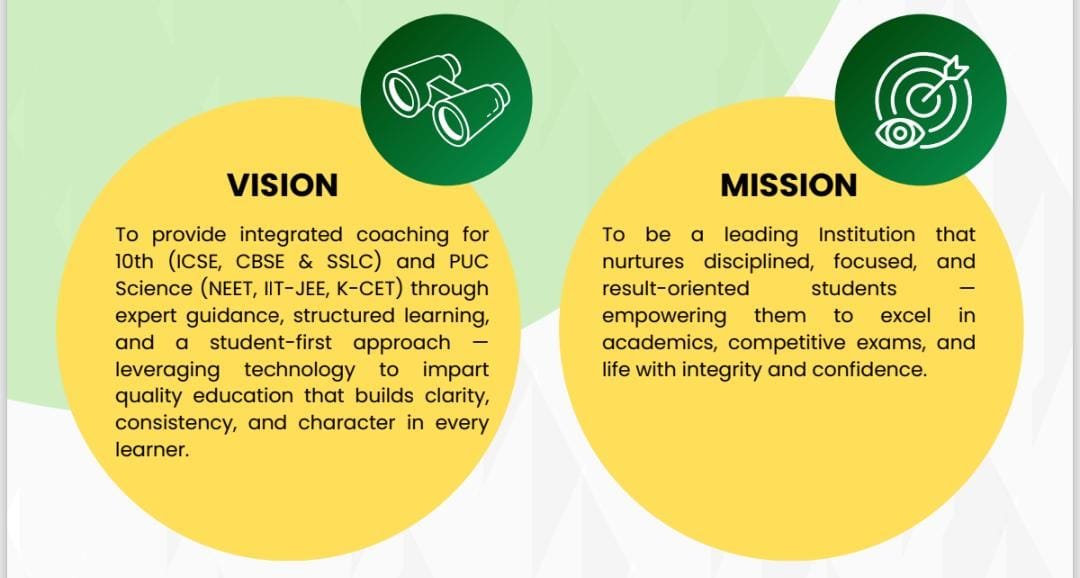 VISION

To provide integrated coaching for 10th (ICSE, CBSE & SSLC) and PUC Science (NEET, IIT-JEE, K-CET) through expert guidance, structured learning, and a student-first approach — leveraging technology to impart quality education that builds clarity, consistency, and character in every learner.

MISSION

To be a leading Institution that nurtures disciplined, focused, and result-oriented students — empowering them to excel in academics, competitive exams, and life with integrity and confidence.